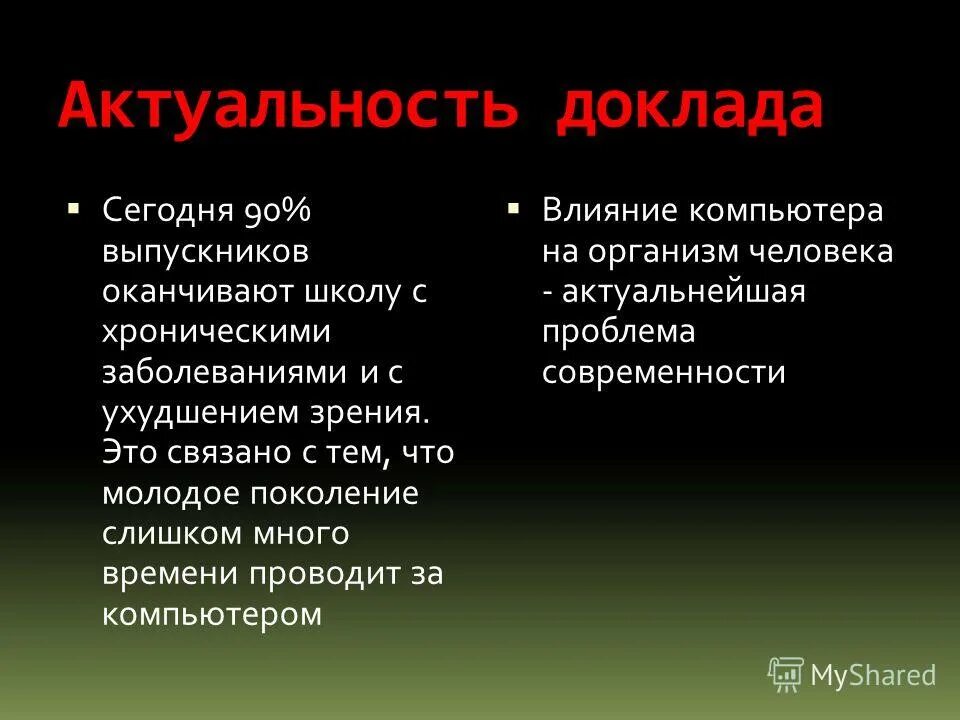 Актуальность доклада

▪ Сегодня 90% выпускников оканчивают школу с хроническими заболеваниями и с ухудшением зрения. Это связано с тем, что молодое поколение слишком много времени проводит за компьютером

▪ Влияние компьютера на организм человека - актуальнейшая проблема современности

MyShared